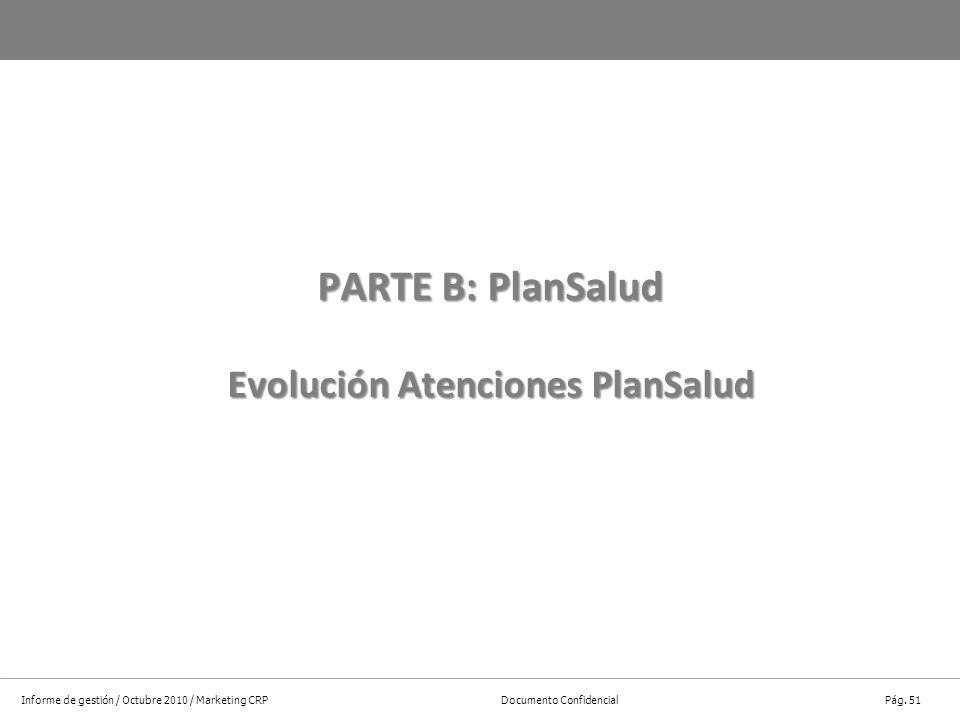 PARTE B: PlanSalud

Evolución Atenciones PlanSalud

Informe de gestión / Octubre 2010 / Marketing CRP Documento Confidencial Pág. 51